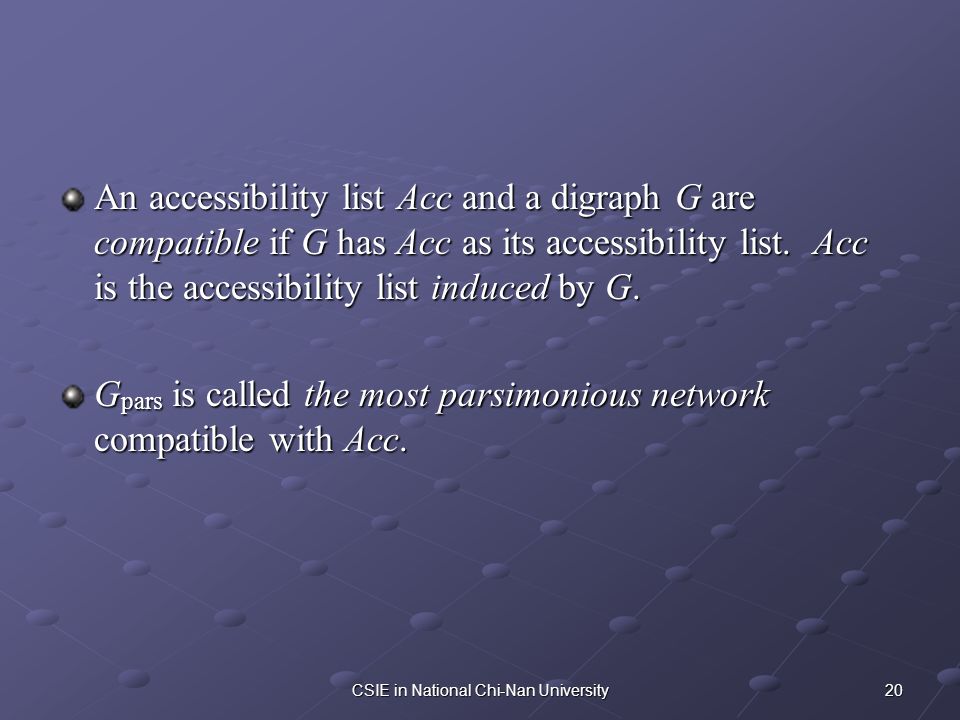 An accessibility list Acc and a digraph G are compatible if G has Acc as its accessibility list. Acc is the accessibility list induced by G.

$G_{pars}$ is called the most parsimonious network compatible with Acc.

CSIE in National Chi-Nan University

20